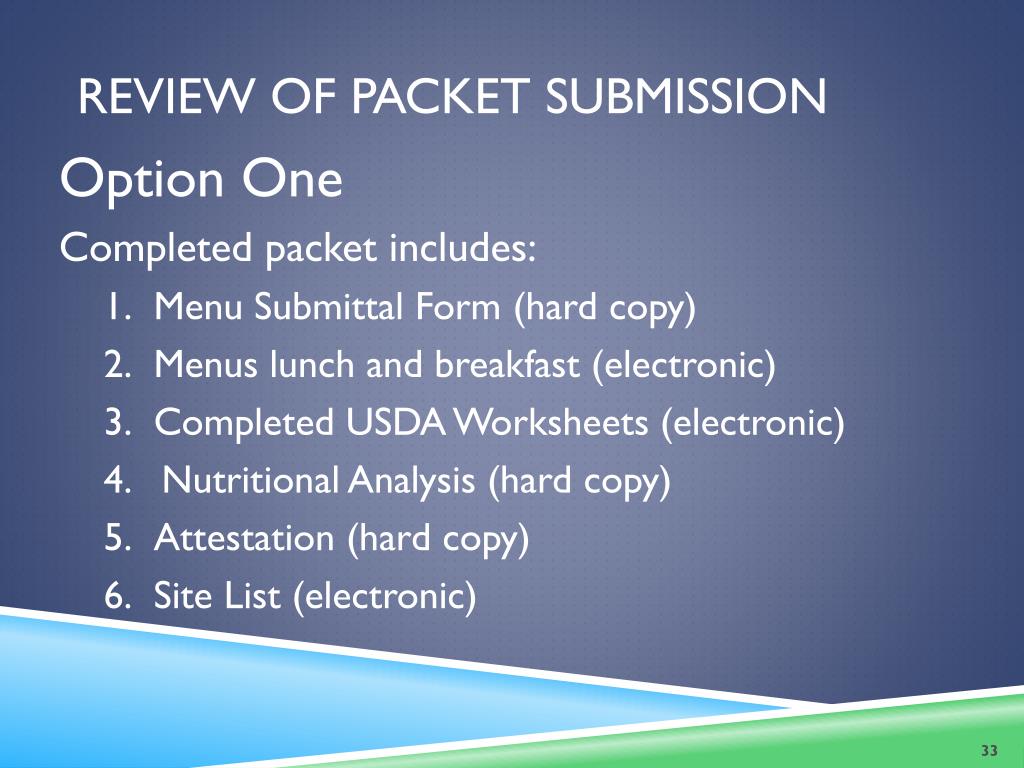 REVIEW OF PACKET SUBMISSION

Option One

Completed packet includes:

1. Menu Submittal Form (hard copy)
2. Menus lunch and breakfast (electronic)
3. Completed USDA Worksheets (electronic)
4. Nutritional Analysis (hard copy)
5. Attestation (hard copy)
6. Site List (electronic)

33